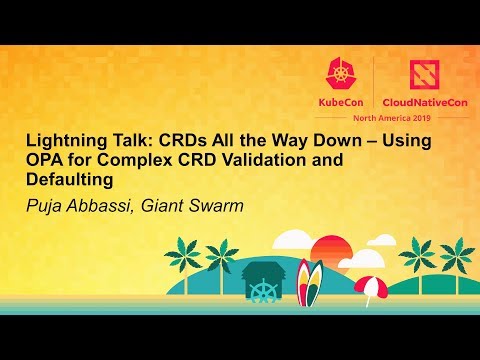 KubeCon CloudNativeCon
North America 2019

Lightning Talk: CRDs All the Way Down – Using OPA for Complex CRD Validation and Defaulting

Puja Abbassi, Giant Swarm